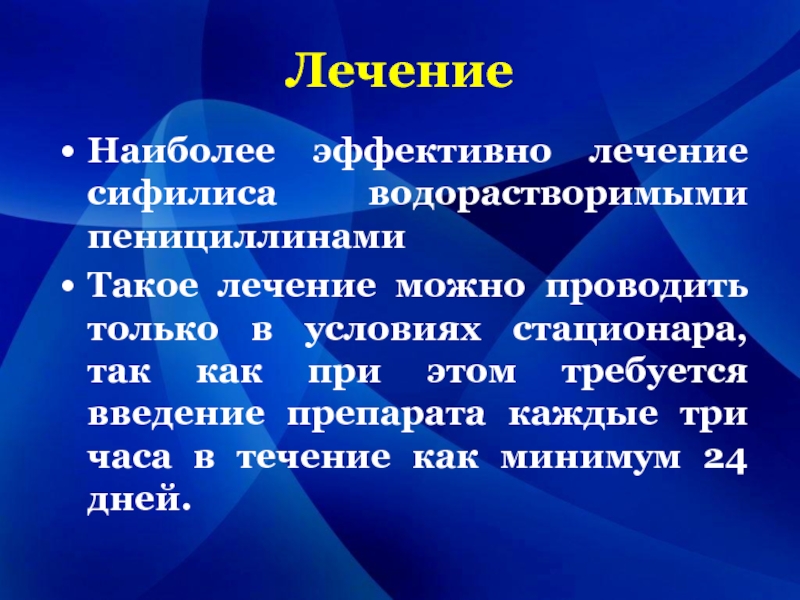 Лечение

• Наиболее эффективно лечение сифилиса водорастворимыми пенициллинами

• Такое лечение можно проводить только в условиях стационара, так как при этом требуется введение препарата каждые три часа в течение как минимум 24 дней.